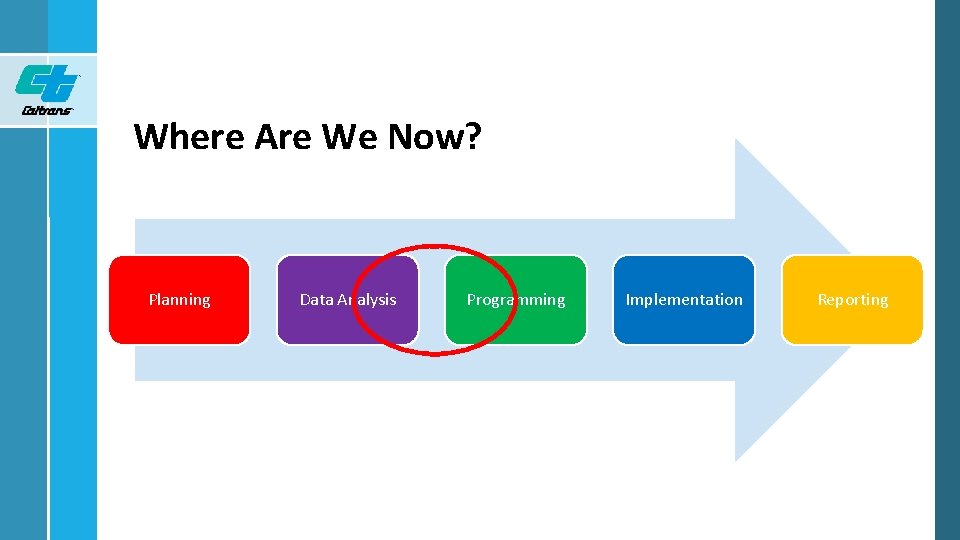 Caltrans

Where Are We Now?

Planning

Data Analysis

Programming

Implementation

Reporting